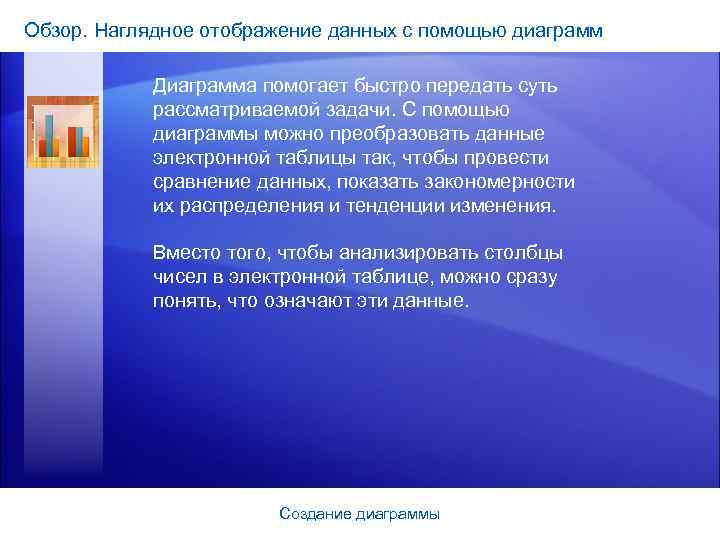 Обзор. Наглядное отображение данных с помощью диаграмм

Диаграмма помогает быстро передать суть рассматриваемой задачи. С помощью диаграммы можно преобразовать данные электронной таблицы так, чтобы провести сравнение данных, показать закономерности их распределения и тенденции изменения.

Вместо того, чтобы анализировать столбцы чисел в электронной таблице, можно сразу понять, что означают эти данные.

Создание диаграммы